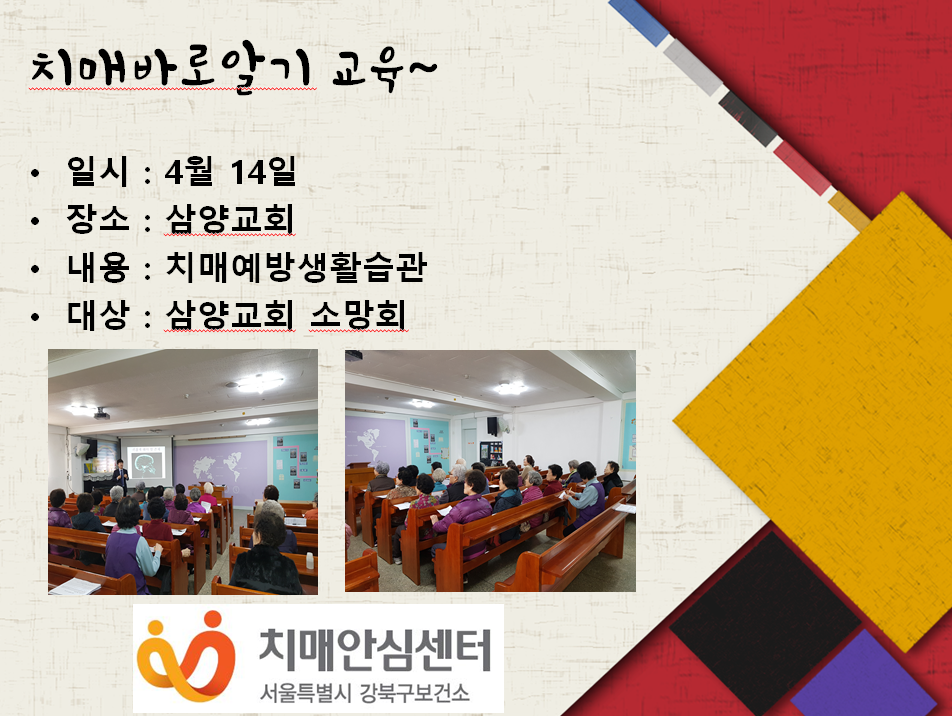 치매바로알기 교육~

• 일시 : 4월 14일
• 장소 : 삼양교회
• 내용 : 치매예방생활습관
• 대상 : 삼양교회 소망회

치매안심센터
서울특별시 강북구보건소